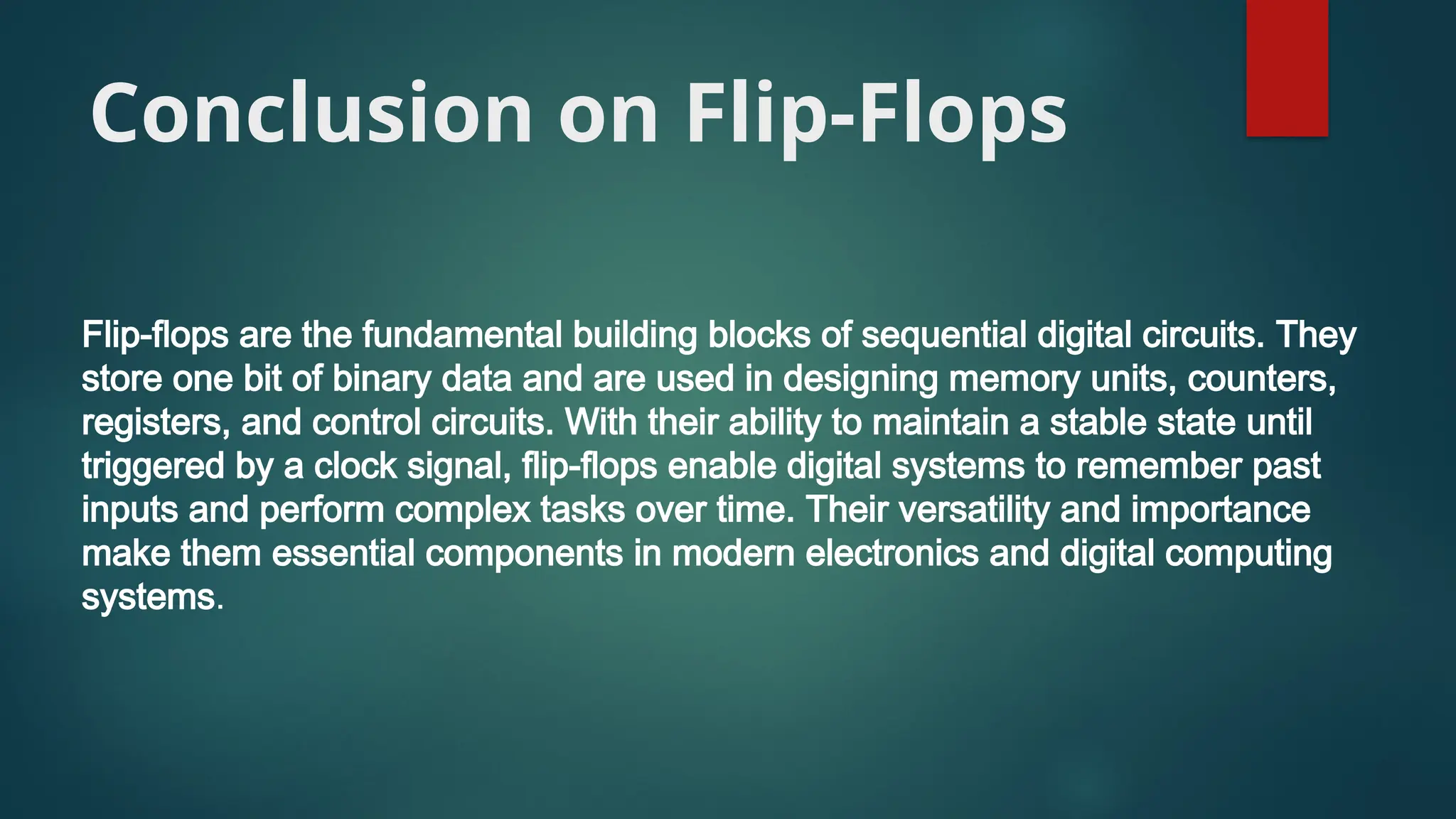 Conclusion on Flip-Flops

Flip-flops are the fundamental building blocks of sequential digital circuits. They store one bit of binary data and are used in designing memory units, counters, registers, and control circuits. With their ability to maintain a stable state until triggered by a clock signal, flip-flops enable digital systems to remember past inputs and perform complex tasks over time. Their versatility and importance make them essential components in modern electronics and digital computing systems.